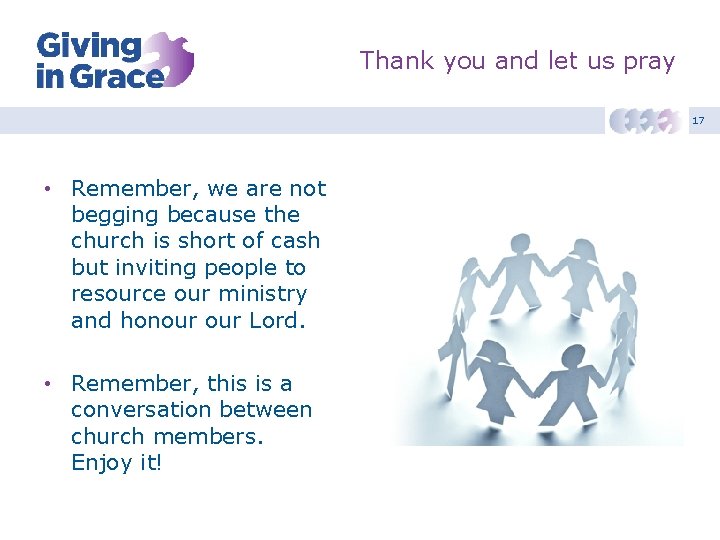 Giving in Grace

Thank you and let us pray

17

• Remember, we are not begging because the church is short of cash but inviting people to resource our ministry and honour our Lord.

• Remember, this is a conversation between church members. Enjoy it!